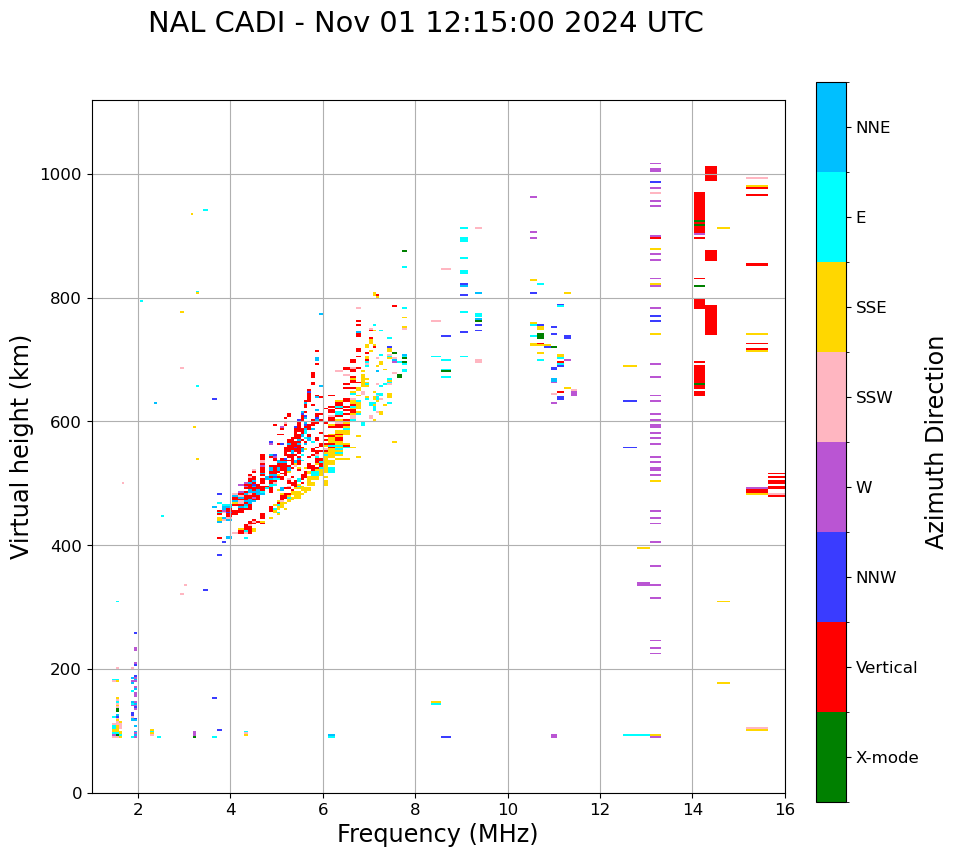 NAL CADI - Nov 01 12:15:00 2024 UTC

Virtual height (km)

1000
800
600
400
200
0

2
4
6
8
10
12
14
16

Frequency (MHz)

NNE
E
SSE
SSW
W
NNW
Vertical
X-mode

Azimuth Direction